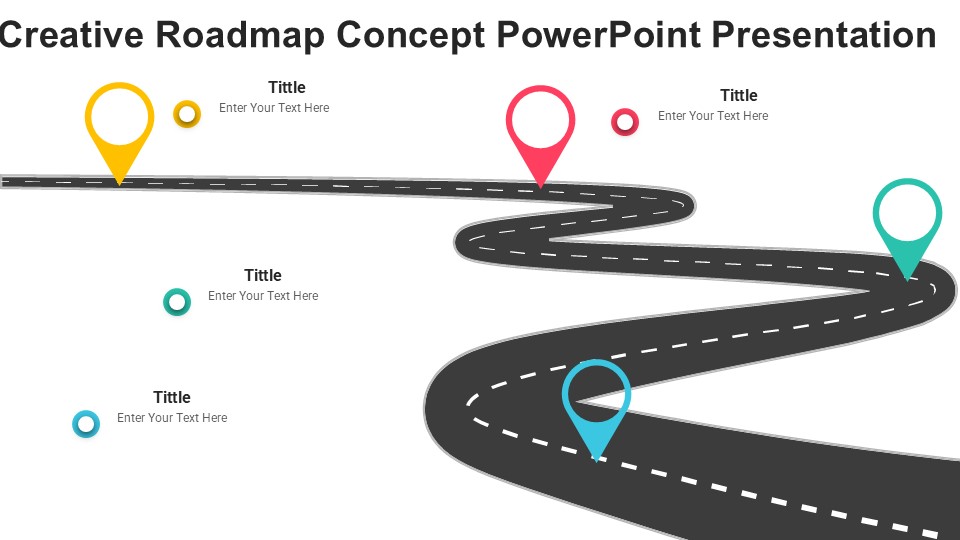 Creative Roadmap Concept PowerPoint Presentation

Tittle
Enter Your Text Here

Tittle
Enter Your Text Here

Tittle
Enter Your Text Here

Tittle
Enter Your Text Here